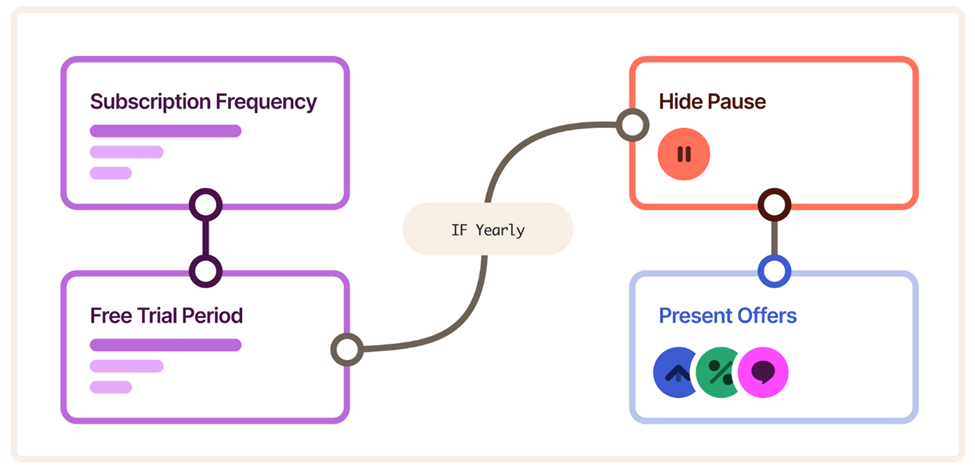 Subscription Frequency

Free Trial Period

IF Yearly

Hide Pause

Present Offers